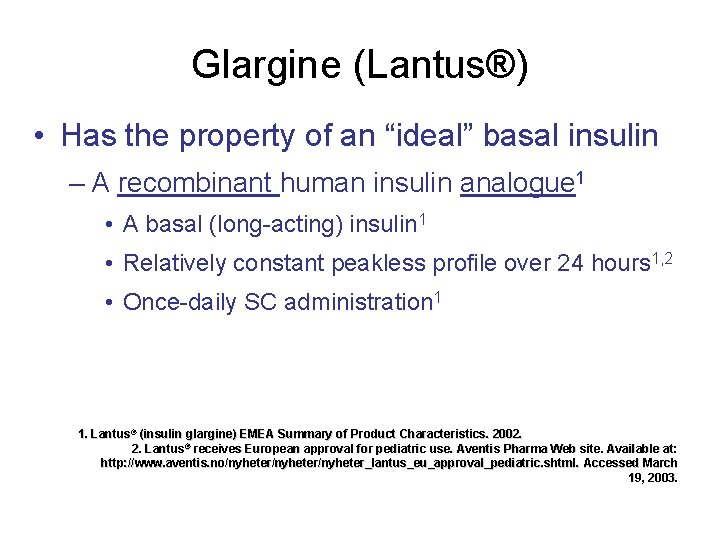 Glargine (Lantus®)

• Has the property of an "ideal" basal insulin

– A recombinant human insulin analogue$^1$

• A basal (long-acting) insulin$^1$

• Relatively constant peakless profile over 24 hours$^{1,2}$

• Once-daily SC administration$^1$

1. Lantus® (insulin glargine) EMEA Summary of Product Characteristics. 2002.
2. Lantus® receives European approval for pediatric use. Aventis Pharma Web site. Available at: http://www.aventis.no/nyheter/nyheter/nyheter_lantus_eu_approval_pediatric.shtml. Accessed March 19, 2003.